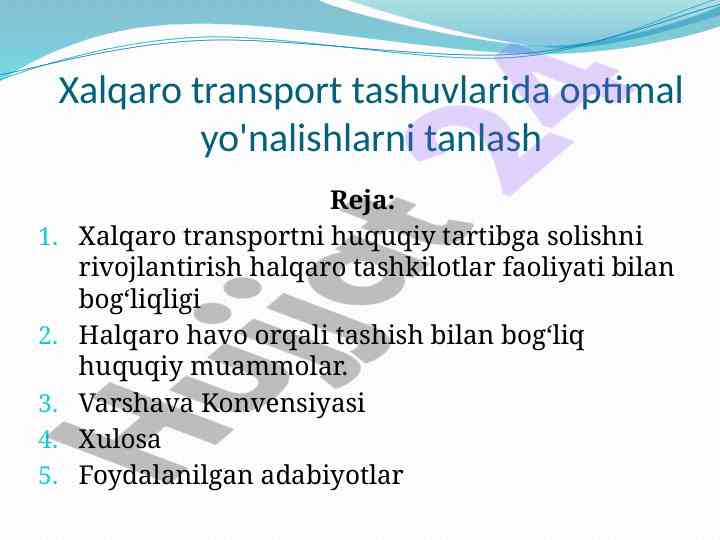 Xalqaro transport tashuvlarida optimal yo'nalishlarni tanlash

Reja:

1. Xalqaro transportni huquqiy tartibga solishni rivojlantirish halqaro tashkilotlar faoliyati bilan bog‘liqligi
2. Halqaro havo orqali tashish bilan bog‘liq huquqiy muammolar.
3. Varshava Konvensiyasi
4. Xulosa
5. Foydalanilgan adabiyotlar

Hujjat 24